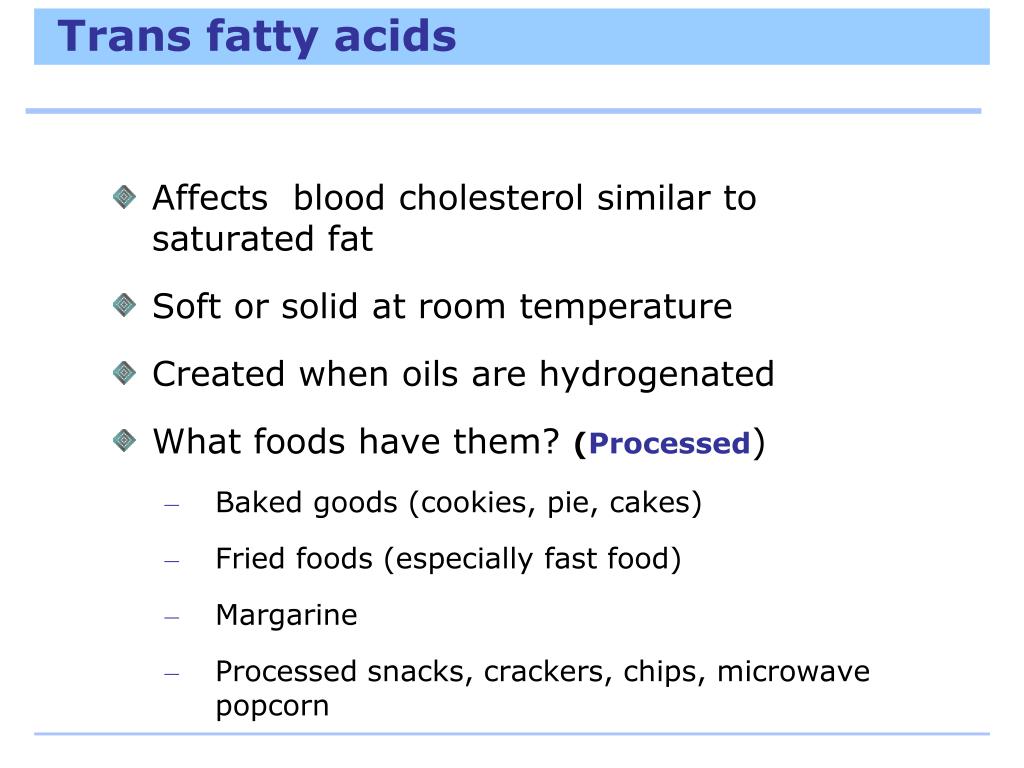 Trans fatty acids

Affects blood cholesterol similar to saturated fat

Soft or solid at room temperature

Created when oils are hydrogenated

What foods have them? (Processed)

– Baked goods (cookies, pie, cakes)

– Fried foods (especially fast food)

– Margarine

– Processed snacks, crackers, chips, microwave popcorn